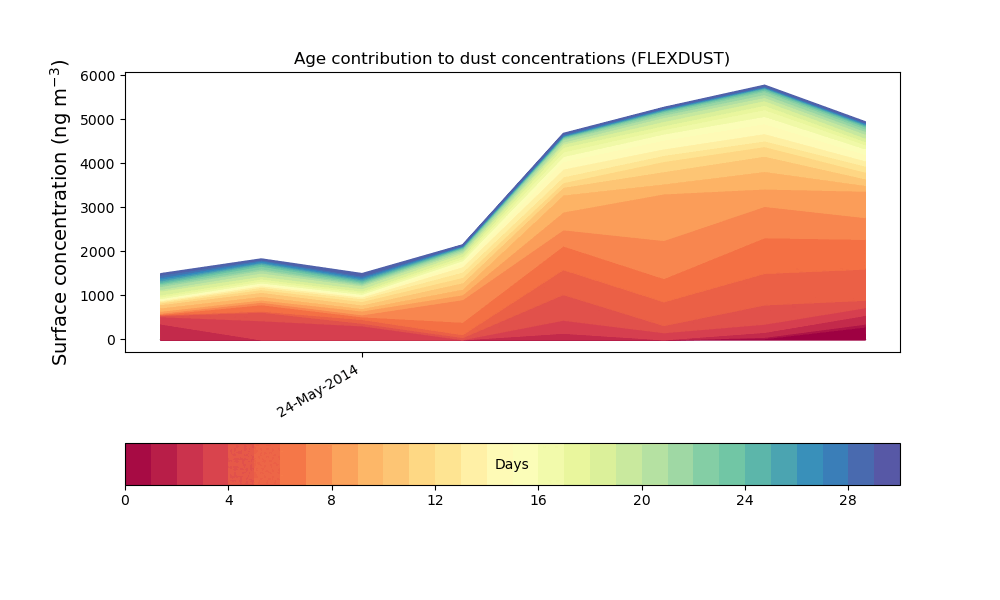 Age contribution to dust concentrations (FLEXDUST)

Surface concentration (ng m$^{-3}$)

6000
5000
4000
3000
2000
1000
0

24-May-2014

Days

0 4 8 12 16 20 24 28